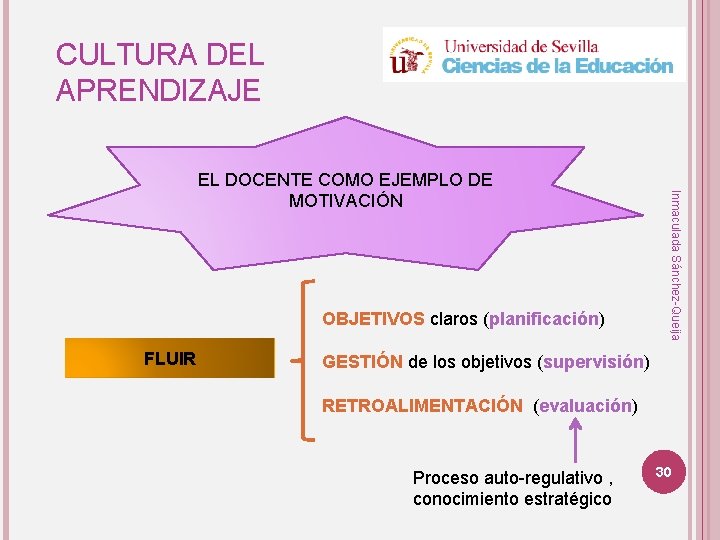 CULTURA DEL APRENDIZAJE

Universidad de Sevilla
Ciencias de la Educación

EL DOCENTE COMO EJEMPLO DE MOTIVACIÓN

Inmaculada Sánchez-Queija

FLUIR

OBJETIVOS claros (planificación)

GESTIÓN de los objetivos (supervisión)

RETROALIMENTACIÓN (evaluación)

Proceso auto-regulativo , conocimiento estratégico

30